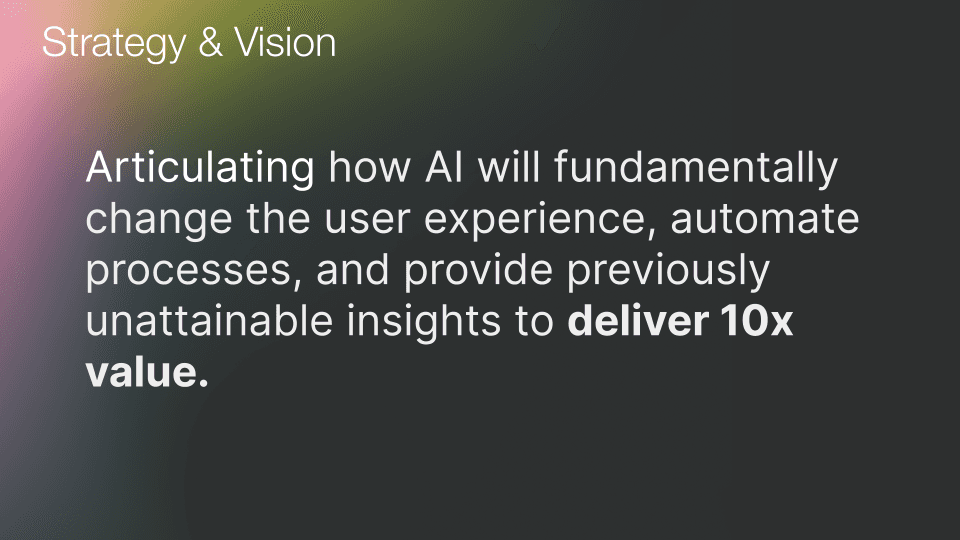 Strategy & Vision

Articulating how AI will fundamentally change the user experience, automate processes, and provide previously unattainable insights to deliver 10x value.